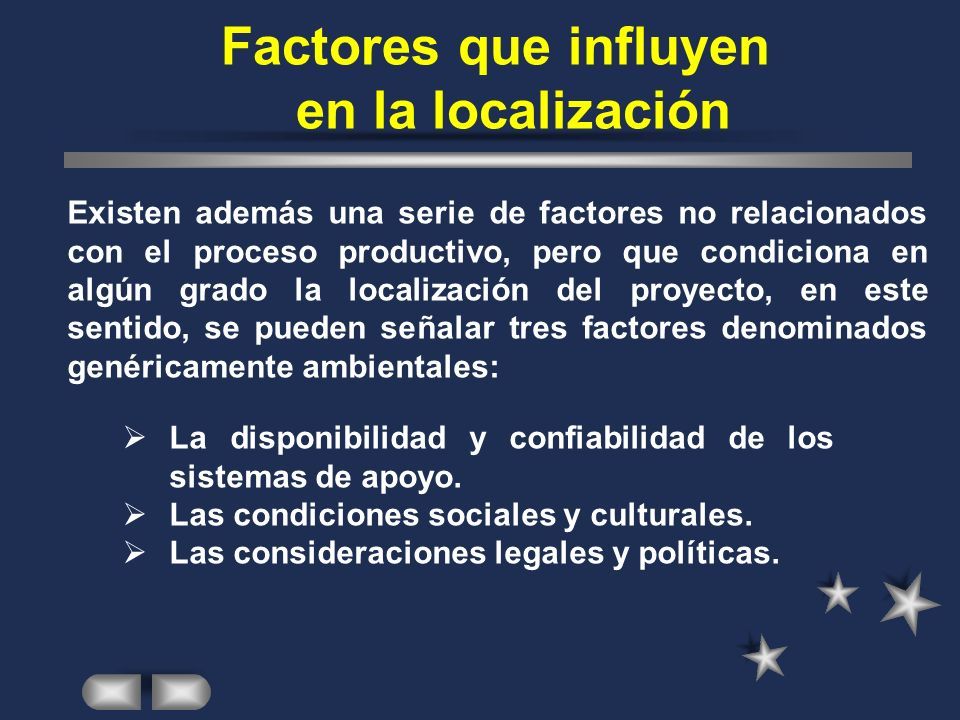 Factores que influyen en la localización

Existen además una serie de factores no relacionados con el proceso productivo, pero que condiciona en algún grado la localización del proyecto, en este sentido, se pueden señalar tres factores denominados genéricamente ambientales:

➢ La disponibilidad y confiabilidad de los sistemas de apoyo.
➢ Las condiciones sociales y culturales.
➢ Las consideraciones legales y políticas.